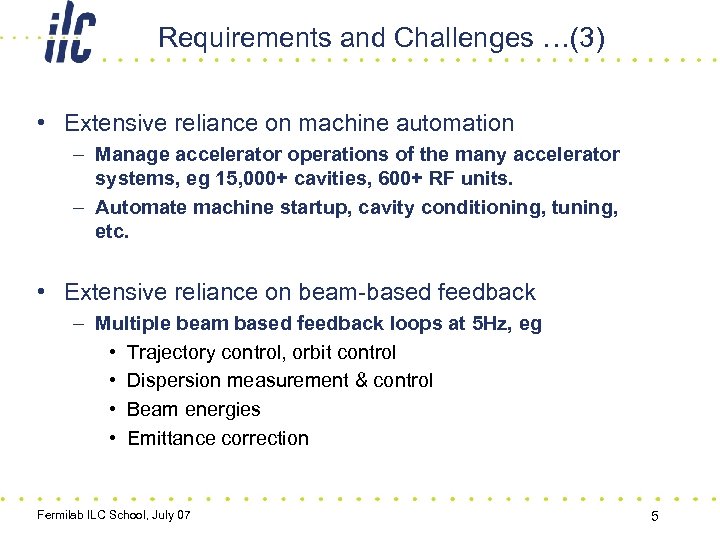 ilc

Requirements and Challenges …(3)

• Extensive reliance on machine automation
– Manage accelerator operations of the many accelerator systems, eg 15,000+ cavities, 600+ RF units.
– Automate machine startup, cavity conditioning, tuning, etc.

• Extensive reliance on beam-based feedback
– Multiple beam based feedback loops at 5Hz, eg
• Trajectory control, orbit control
• Dispersion measurement & control
• Beam energies
• Emittance correction

Fermilab ILC School, July 07

5